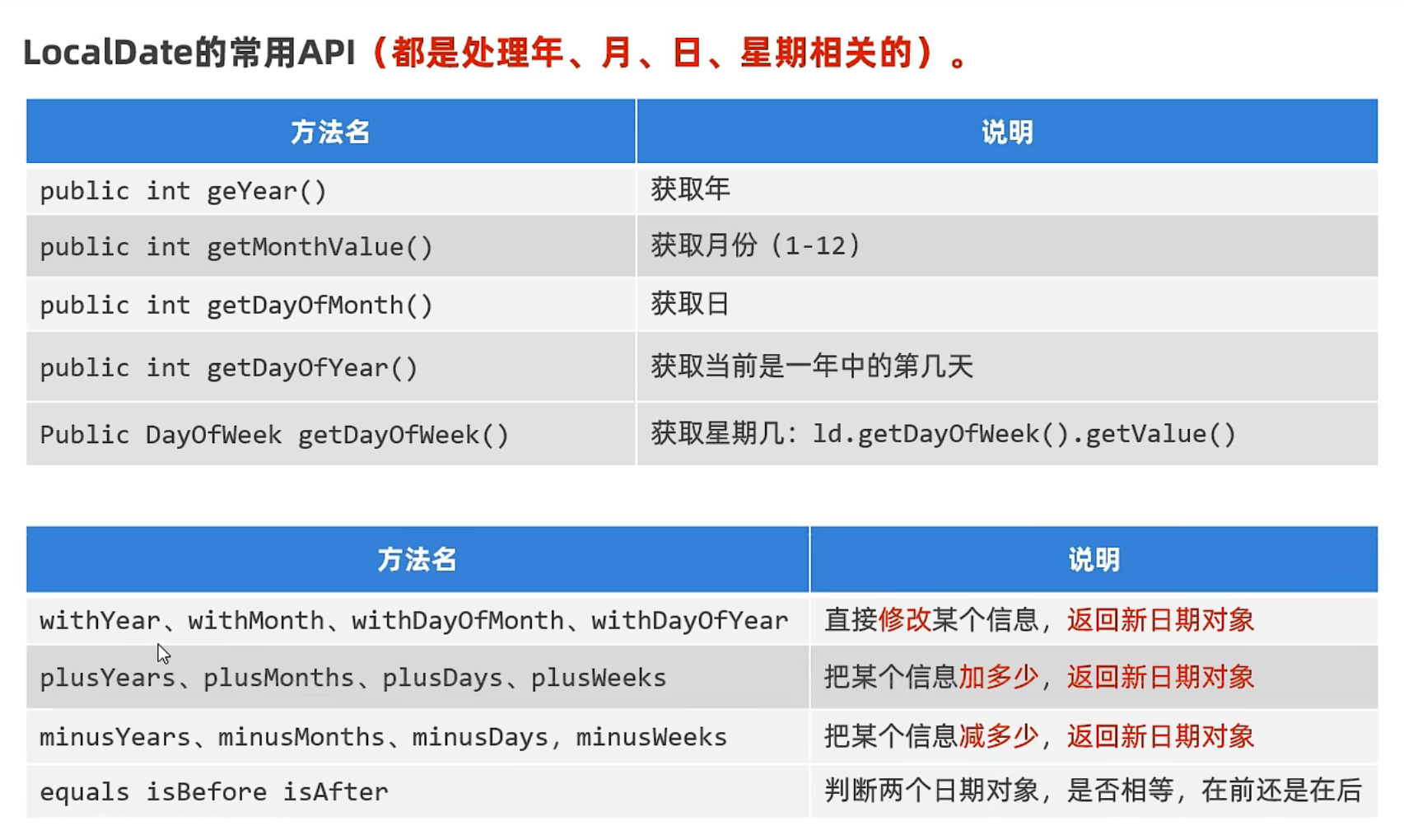 LocalDate的常用API（都是处理年、月、日、星期相关的）。

| 方法名 | 说明 |
|---|---|
| public int geYear() | 获取年 |
| public int getMonthValue() | 获取月份（1-12） |
| public int getDayOfMonth() | 获取日 |
| public int getDayOfYear() | 获取当前是一年中的第几天 |
| Public DayOfWeek getDayOfWeek() | 获取星期几：ld.getDayOfWeek().getValue() |

| 方法名 | 说明 |
|---|---|
| withYear、withMonth、withDayOfMonth、withDayOfYear | 直接修改某个信息，返回新日期对象 |
| plusYears、plusMonths、plusDays、plusWeeks | 把某个信息加多少，返回新日期对象 |
| minusYears、minusMonths、minusDays，minusWeeks | 把某个信息减多少，返回新日期对象 |
| equals isBefore isAfter | 判断两个日期对象，是否相等，在前还是在后 |